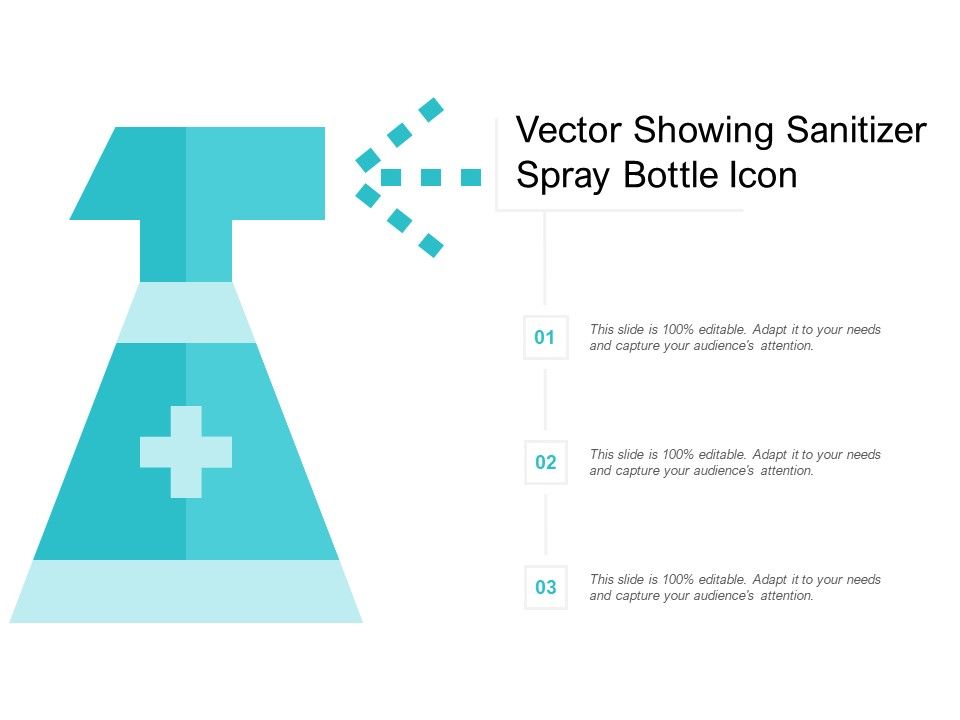 Vector Showing Sanitizer Spray Bottle Icon

01

This slide is 100% editable. Adapt it to your needs and capture your audience's attention.

02

This slide is 100% editable. Adapt it to your needs and capture your audience's attention.

03

This slide is 100% editable. Adapt it to your needs and capture your audience's attention.